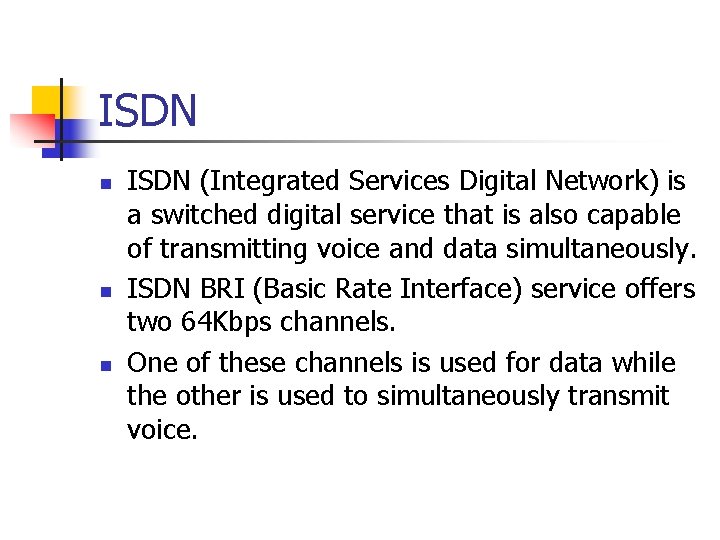 ISDN

- ISDN (Integrated Services Digital Network) is a switched digital service that is also capable of transmitting voice and data simultaneously.
- ISDN BRI (Basic Rate Interface) service offers two 64Kbps channels.
- One of these channels is used for data while the other is used to simultaneously transmit voice.